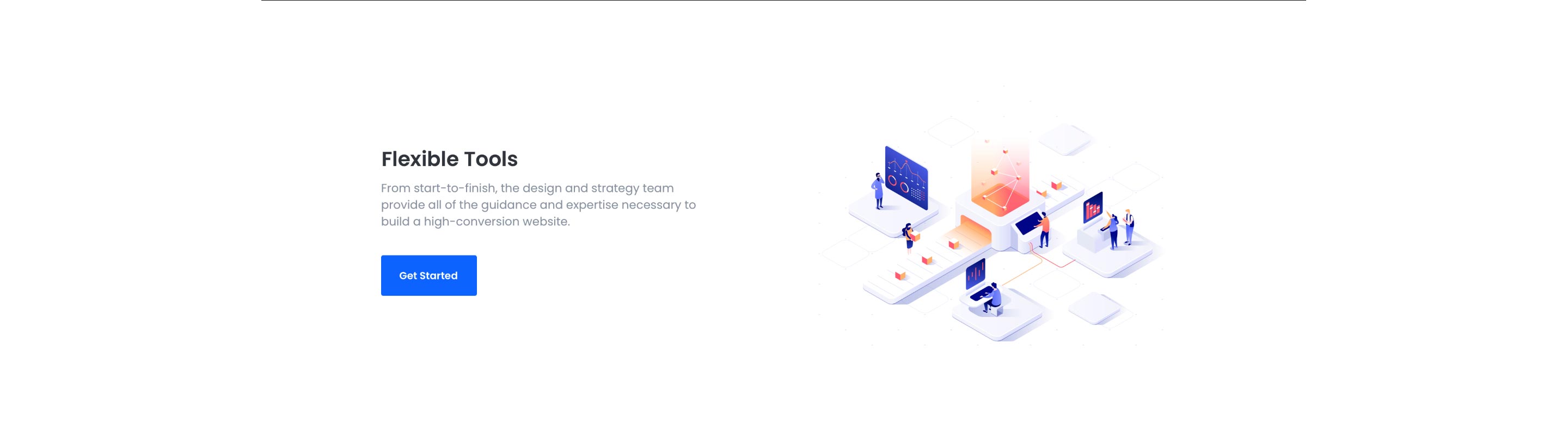 Flexible Tools

From start-to-finish, the design and strategy team provide all of the guidance and expertise necessary to build a high-conversion website.

Get Started